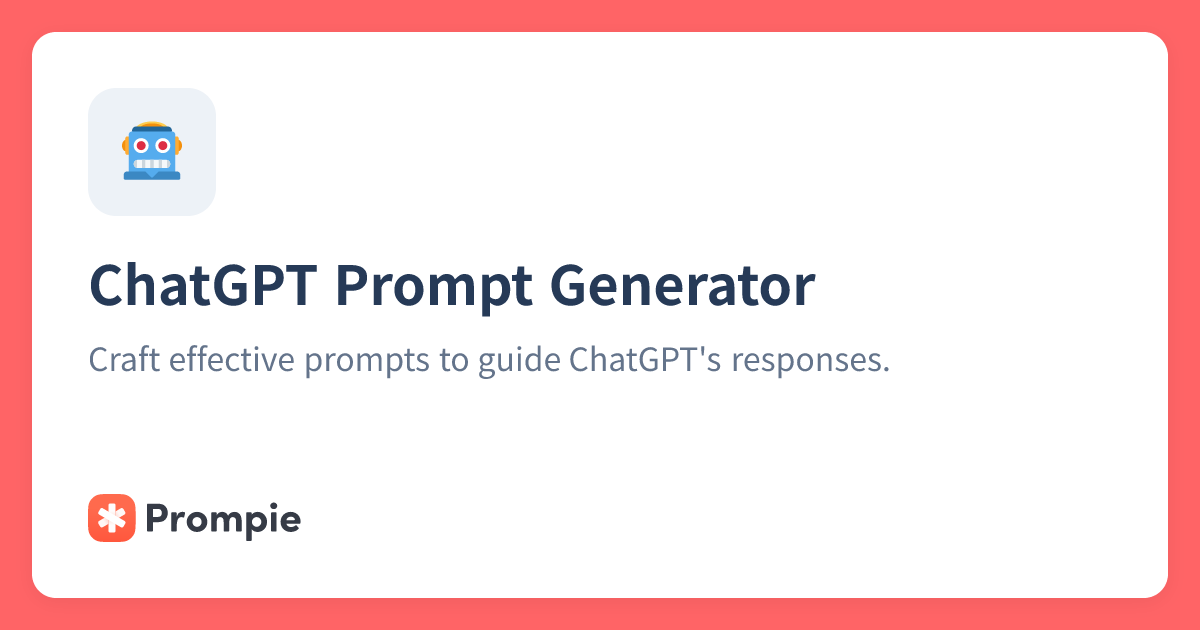 ChatGPT Prompt Generator

Craft effective prompts to guide ChatGPT's responses.

Prompie